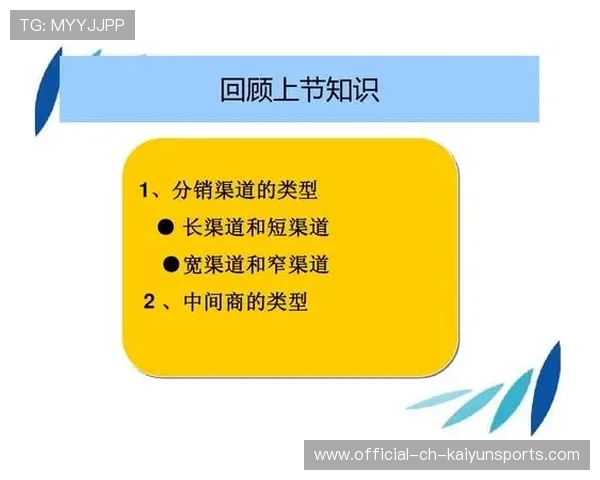 TG: MYYJJPP

回顾上节知识

1、分销渠道的类型

● 长渠道和短渠道

●宽渠道和窄渠道

2 、中间商的类型

www.official-ch-kaiyunsports.com